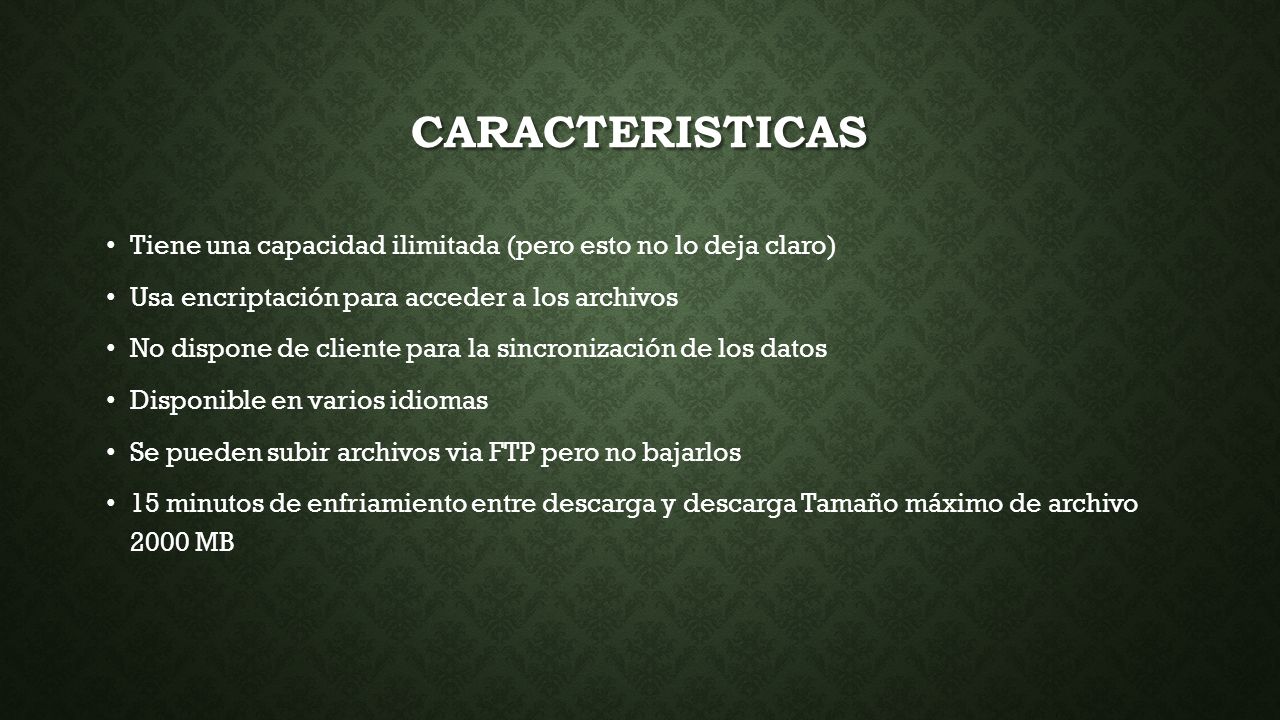 CARACTERISTICAS

• Tiene una capacidad ilimitada (pero esto no lo deja claro)

• Usa encriptación para acceder a los archivos

• No dispone de cliente para la sincronización de los datos

• Disponible en varios idiomas

• Se pueden subir archivos via FTP pero no bajarlos

• 15 minutos de enfriamiento entre descarga y descarga Tamaño máximo de archivo 2000 MB